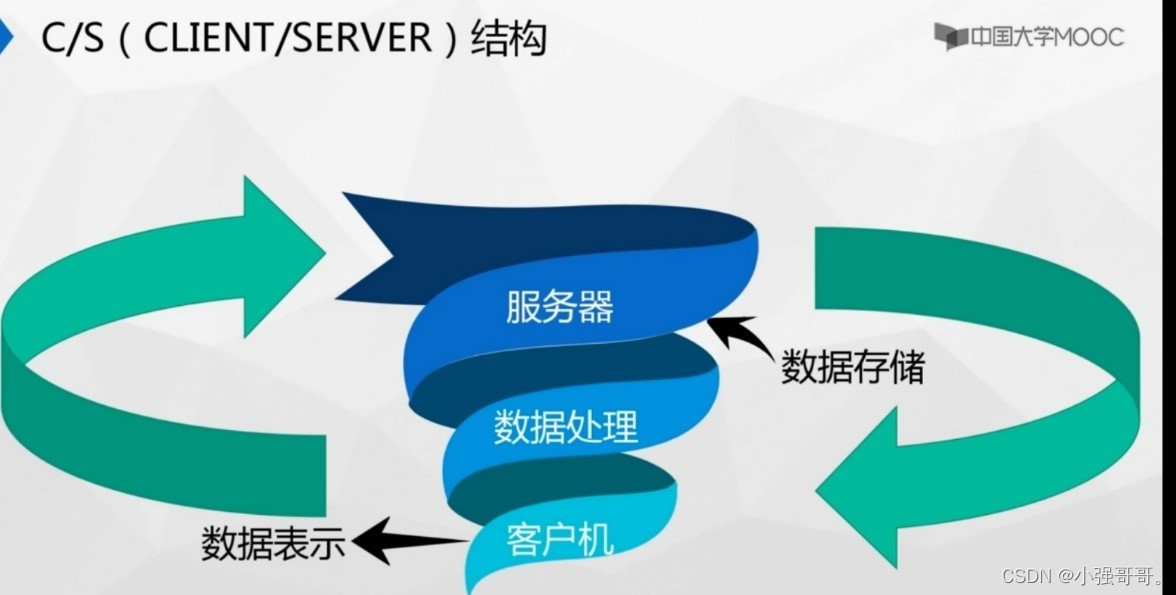 C/S（CLIENT/SERVER）结构

中国大学MOOC

服务器

数据存储

数据处理

客户机

数据表示

CSDN @小强哥哥。